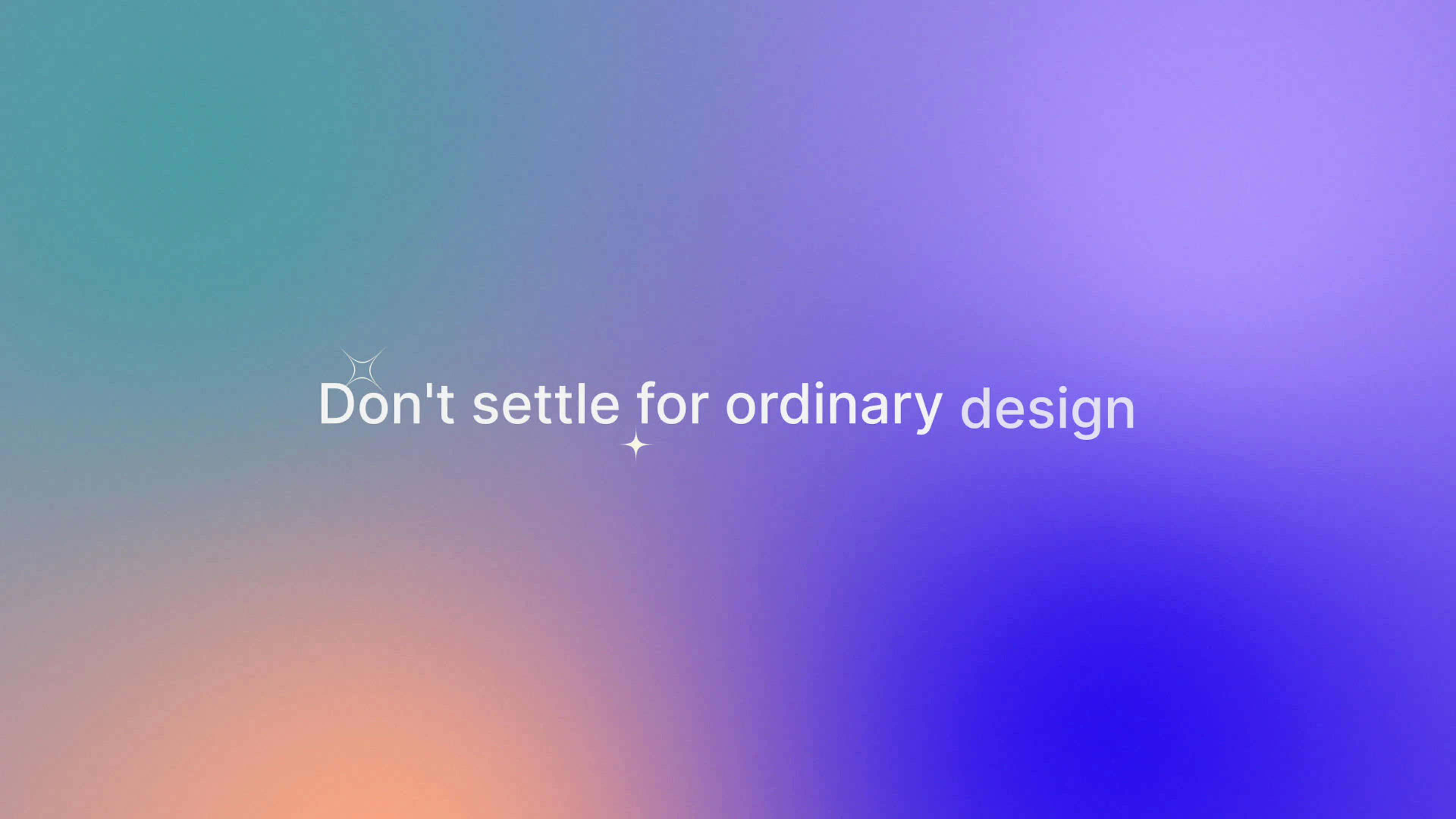 Don't settle for ordinary design